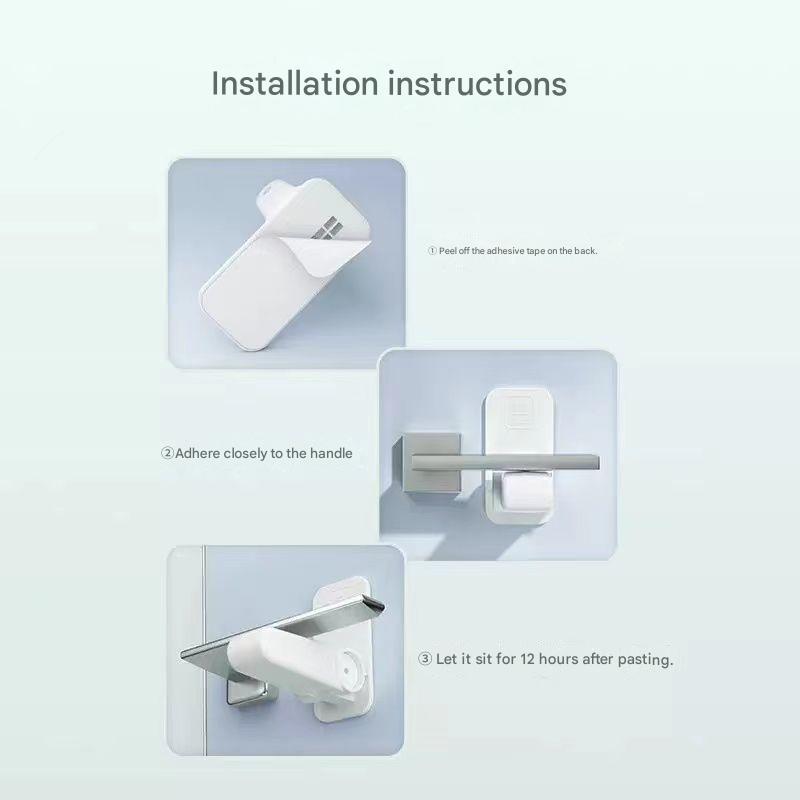 Installation instructions

① Peel off the adhesive tape on the back.

②Adhere closely to the handle

③ Let it sit for 12 hours after pasting.